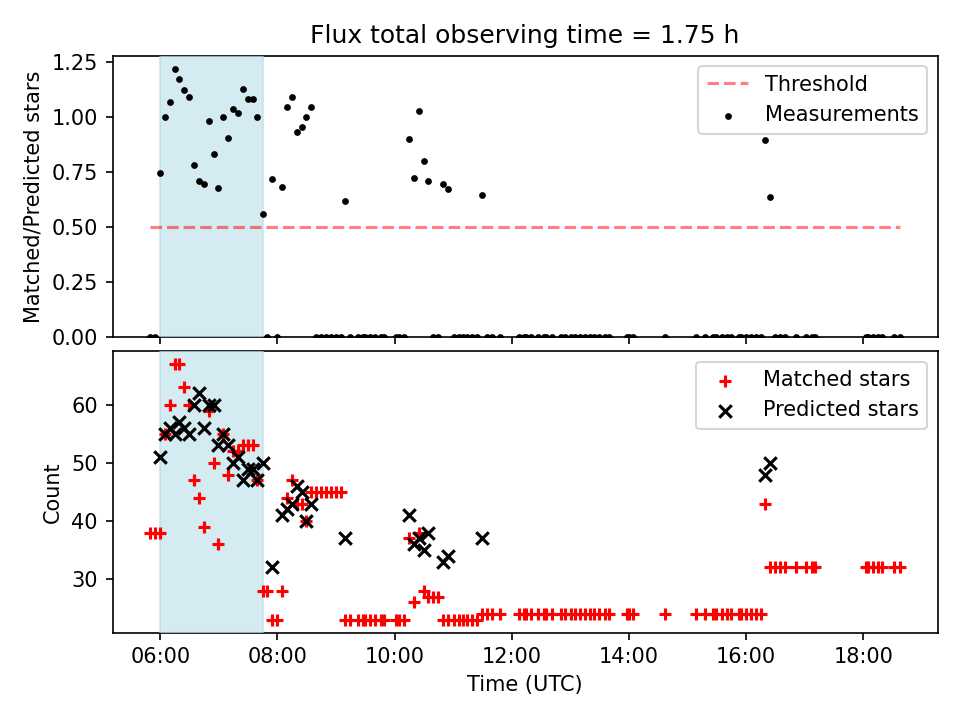 Flux total observing time = 1.75 h

Matched/Predicted stars

1.25
1.00
0.75
0.50
0.25
0.00

Threshold
Measurements

Count

60
50
40
30

Matched stars
Predicted stars

06:00
08:00
10:00
12:00
14:00
16:00
18:00

Time (UTC)